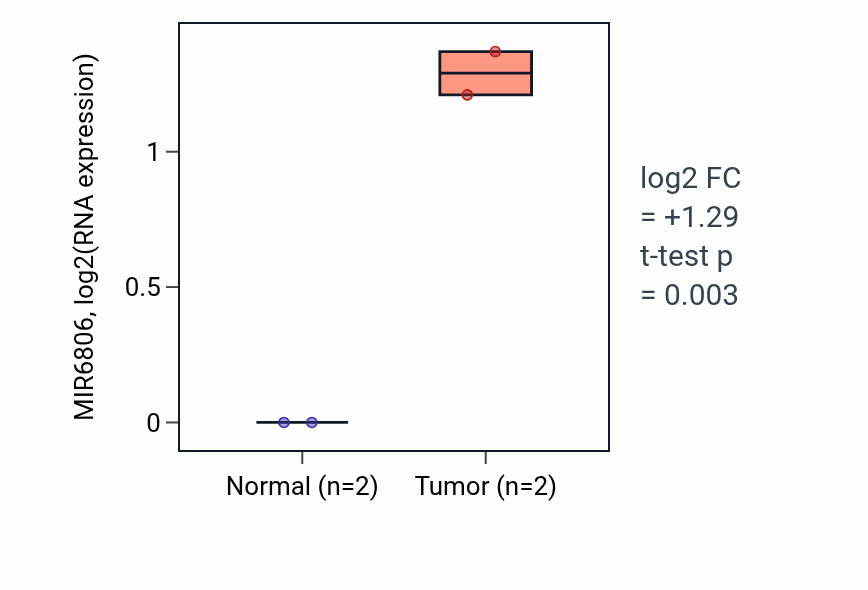 MIR6806, log2(RNA expression)

1

0.5

0

Normal (n=2)

Tumor (n=2)

log2 FC
= +1.29
t-test p
= 0.003